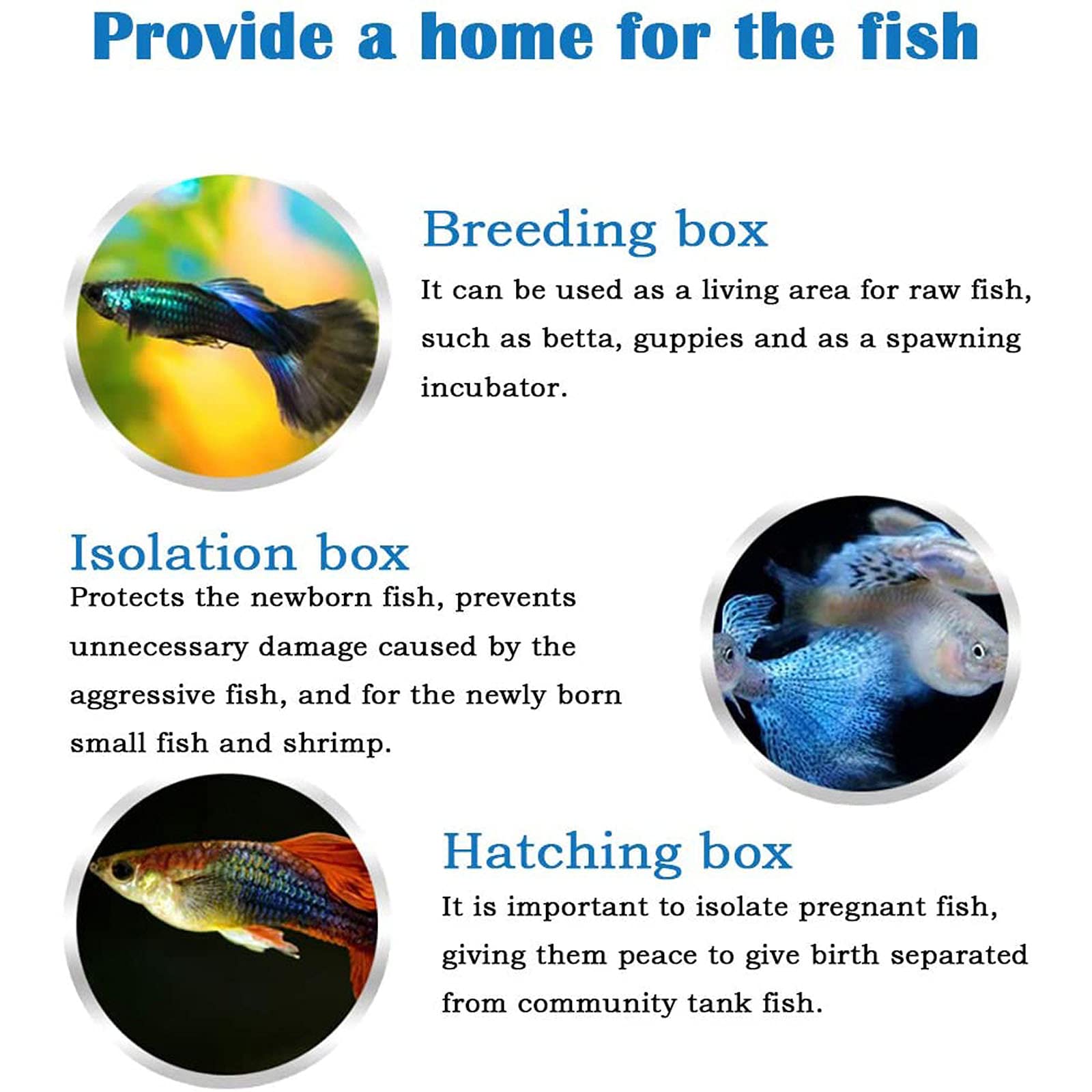 Provide a home for the fish

Breeding box

It can be used as a living area for raw fish, such as betta, guppies and as a spawning incubator.

Isolation box

Protects the newborn fish, prevents unnecessary damage caused by the aggressive fish, and for the newly born small fish and shrimp.

Hatching box

It is important to isolate pregnant fish, giving them peace to give birth separated from community tank fish.